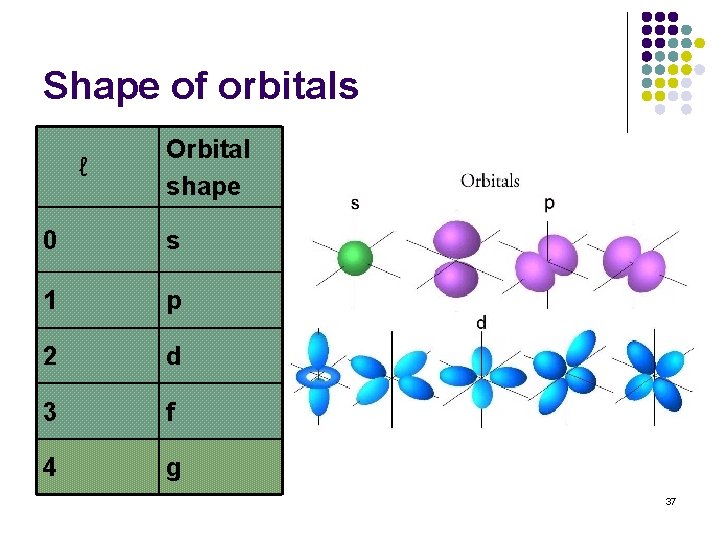 Shape of orbitals

| $\ell$ | Orbital shape |
|---|---|
| 0 | s |
| 1 | p |
| 2 | d |
| 3 | f |
| 4 | g |

Orbitals

s

p

d

37